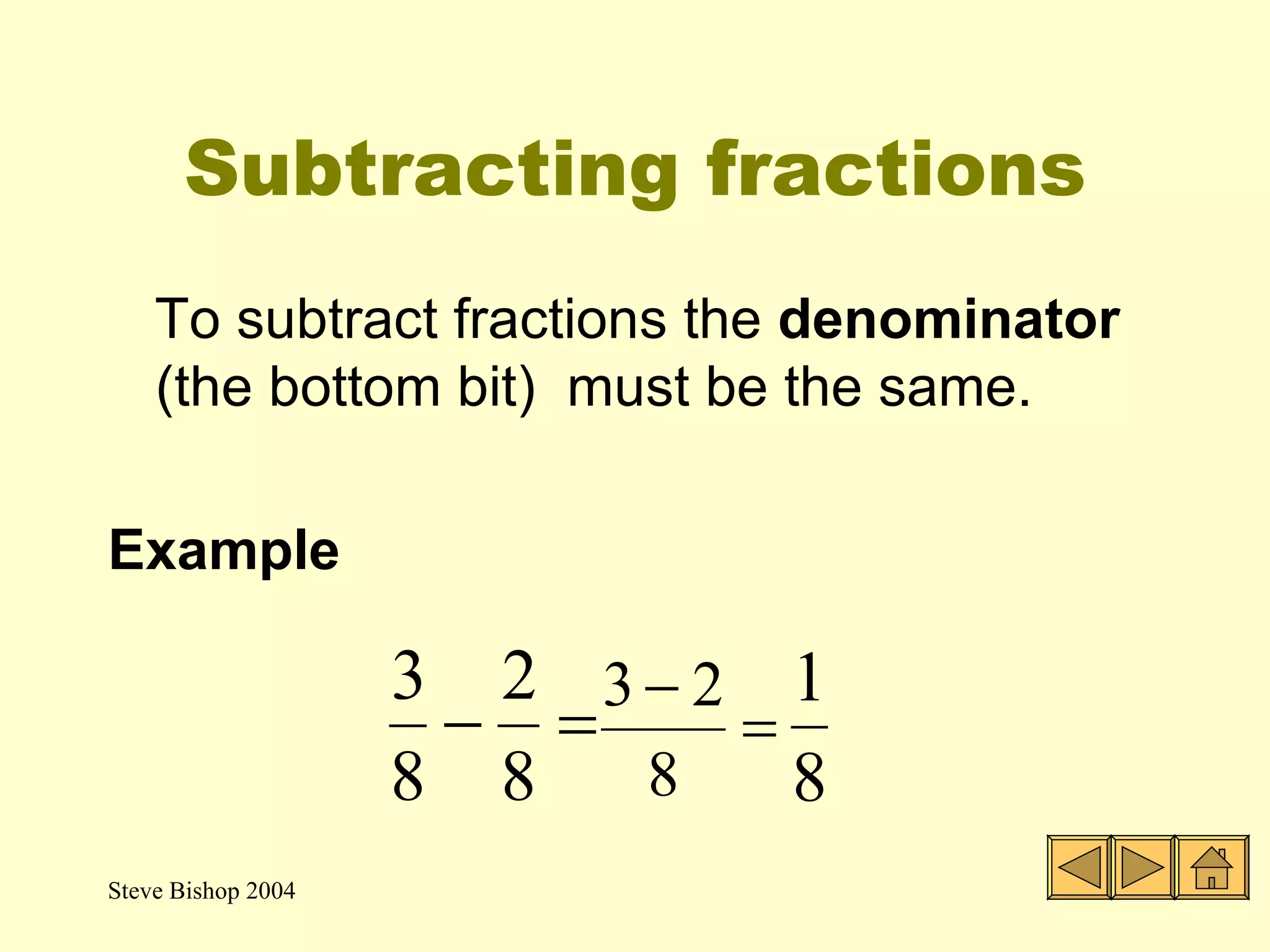 Subtracting fractions

To subtract fractions the denominator (the bottom bit) must be the same.

Example

$\frac{3}{8} - \frac{2}{8} = \frac{3-2}{8} = \frac{1}{8}$

Steve Bishop 2004